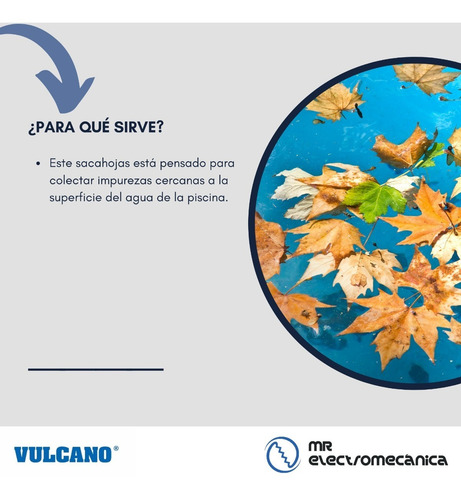 ¿PARA QUÉ SIRVE?

• Este sacahojas está pensado para colectar impurezas cercanas a la superficie del agua de la piscina.

VULCANO®

MR electromecanica